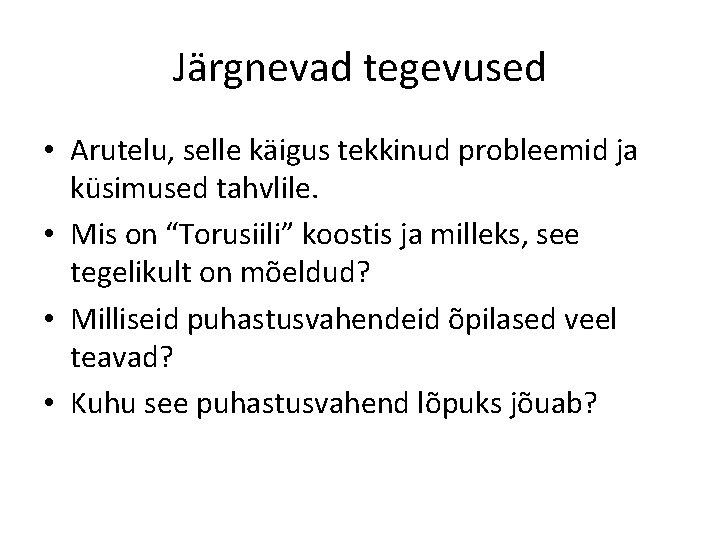 Järgnevad tegevused

• Arutelu, selle käigus tekkinud probleemid ja küsimused tahvlile.
• Mis on “Torusiili” koostis ja milleks, see tegelikult on mõeldud?
• Milliseid puhastusvahendeid õpilased veel teavad?
• Kuhu see puhastusvahend lõpuks jõuab?